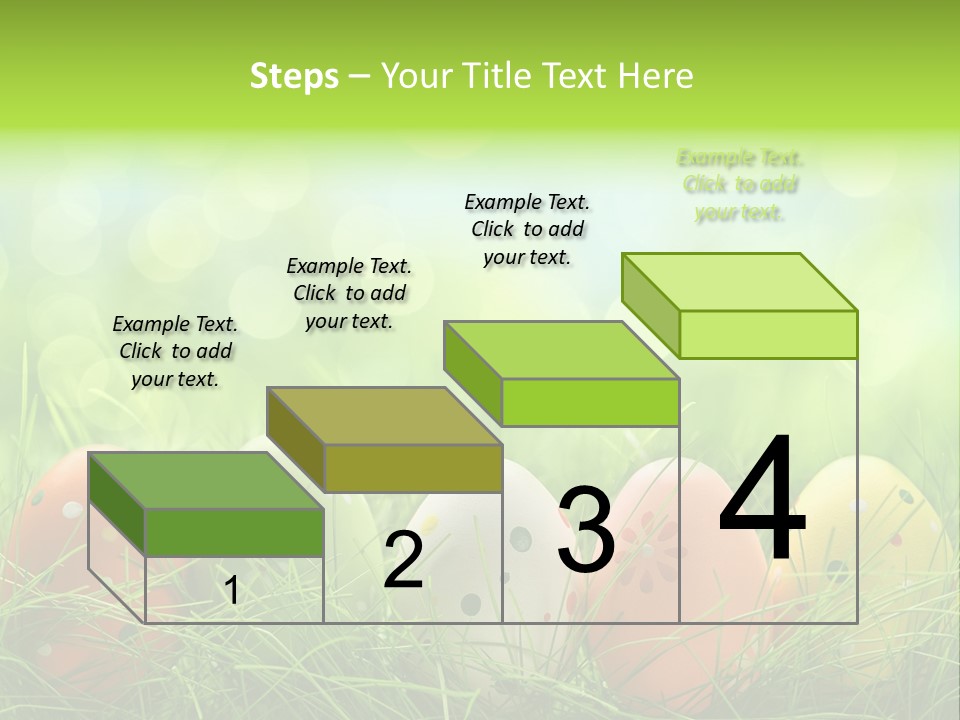 Steps – Your Title Text Here

Example Text. Click to add your text.

Example Text. Click to add your text.

Example Text. Click to add your text.

Example Text. Click to add your text.

1

2

3

4